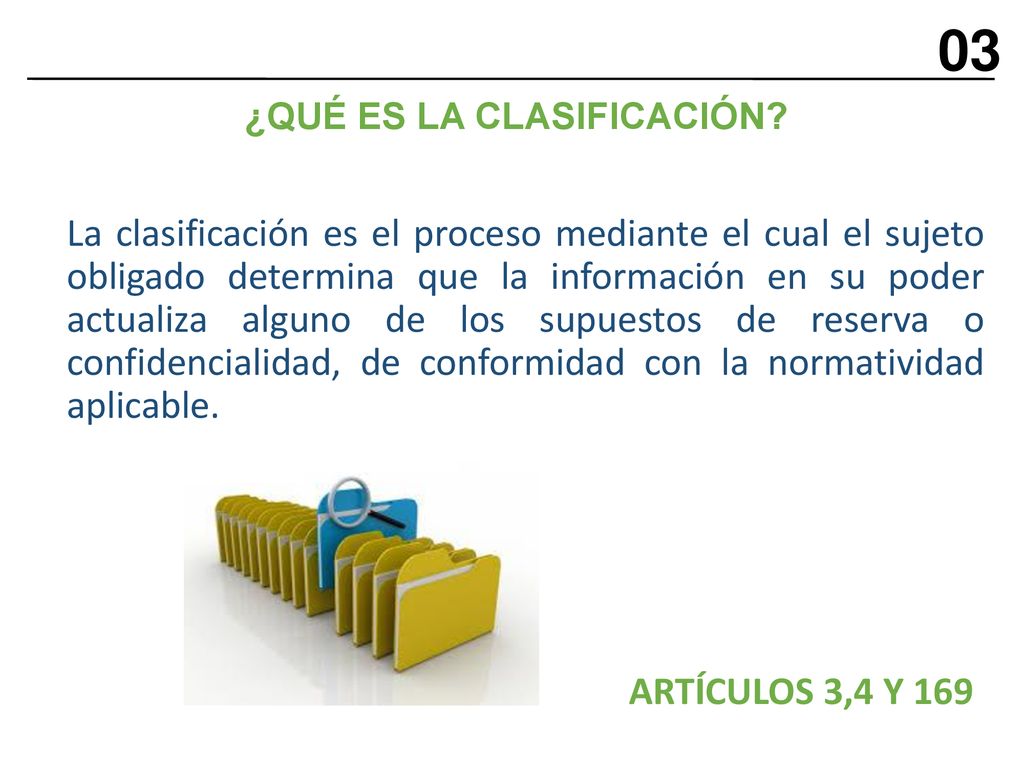 03

¿QUÉ ES LA CLASIFICACIÓN?

La clasificación es el proceso mediante el cual el sujeto obligado determina que la información en su poder actualiza alguno de los supuestos de reserva o confidencialidad, de conformidad con la normatividad aplicable.

ARTÍCULOS 3,4 Y 169